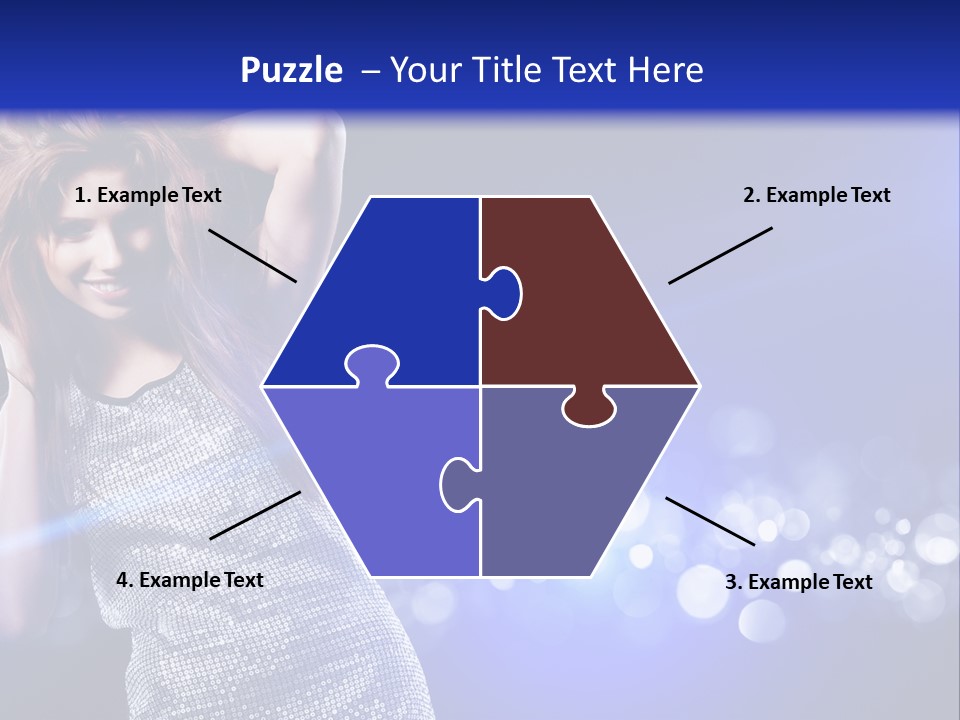 Puzzle – Your Title Text Here

1. Example Text

2. Example Text

4. Example Text

3. Example Text